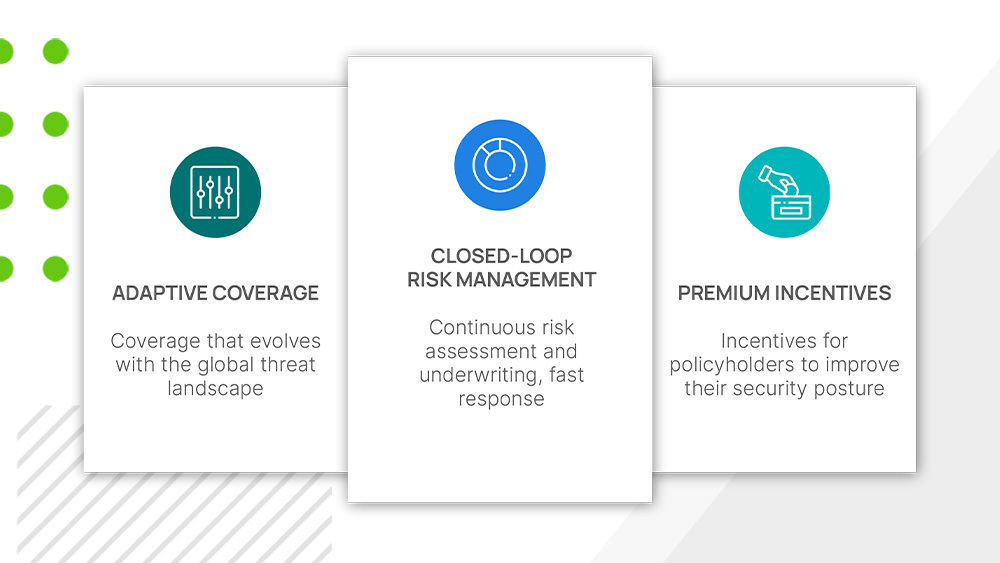 ADAPTIVE COVERAGE

Coverage that evolves with the global threat landscape

CLOSED-LOOP RISK MANAGEMENT

Continuous risk assessment and underwriting, fast response

PREMIUM INCENTIVES

Incentives for policyholders to improve their security posture